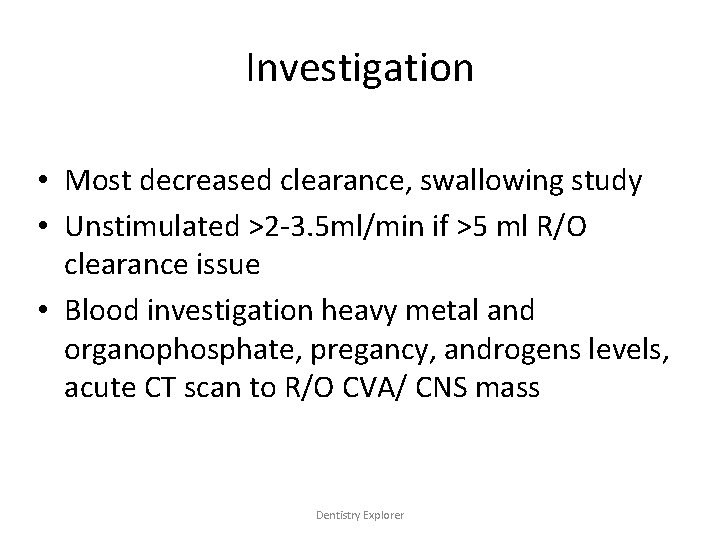 Investigation

• Most decreased clearance, swallowing study
• Unstimulated >2-3.5ml/min if >5 ml R/O clearance issue
• Blood investigation heavy metal and organophosphate, pregancy, androgens levels, acute CT scan to R/O CVA/ CNS mass

Dentistry Explorer